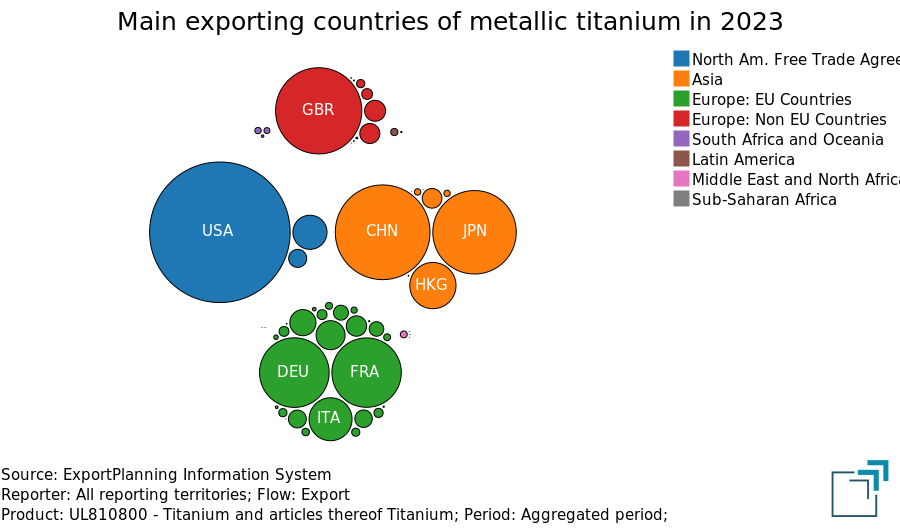 Main exporting countries of metallic titanium in 2023

North Am. Free Trade Agree
Asia
Europe: EU Countries
Europe: Non EU Countries
South Africa and Oceania
Latin America
Middle East and North Africa
Sub-Saharan Africa

GBR
USA
CHN
JPN
HKG
DEU
FRA
ITA

Source: ExportPlanning Information System
Reporter: All reporting territories; Flow: Export
Product: UL810800 - Titanium and articles thereof Titanium; Period: Aggregated period;